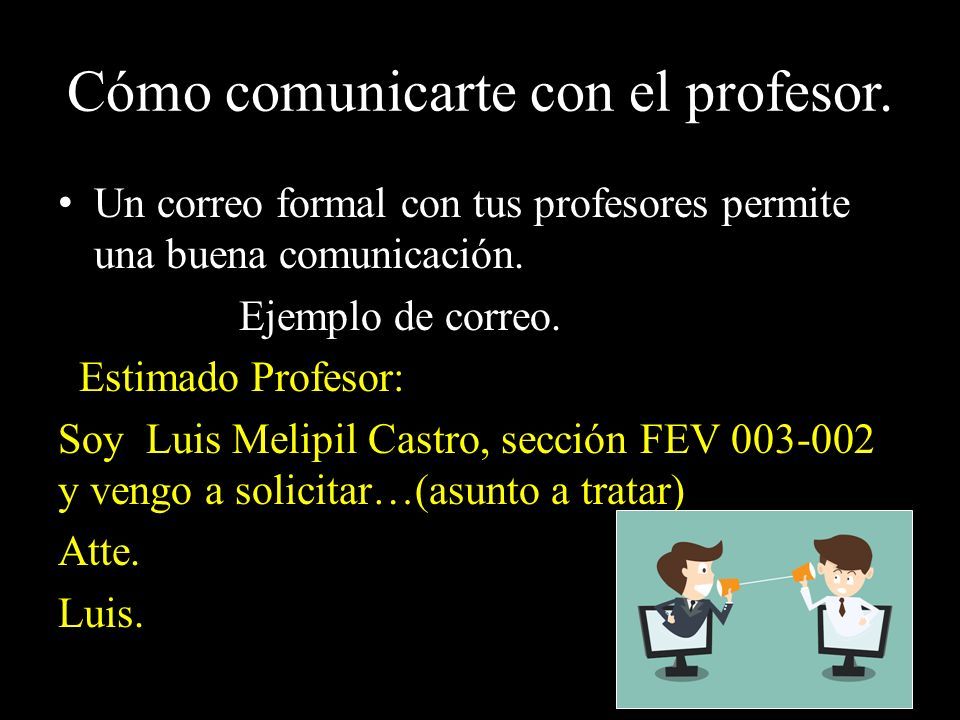 Cómo comunicarte con el profesor.

• Un correo formal con tus profesores permite una buena comunicación.

Ejemplo de correo.

Estimado Profesor:

Soy Luis Melipil Castro, sección FEV 003-002 y vengo a solicitar…(asunto a tratar)

Atte.

Luis.